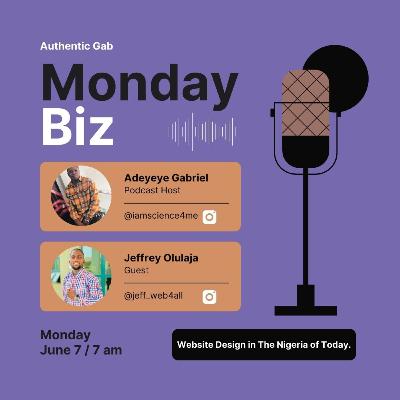 Authentic Gab

Monday
Biz

Adeyeye Gabriel
Podcast Host
@iamscience4me

Jeffrey Olulaja
Guest
@jeff_web4all

Monday
June 7 / 7 am

Website Design in The Nigeria of Today.